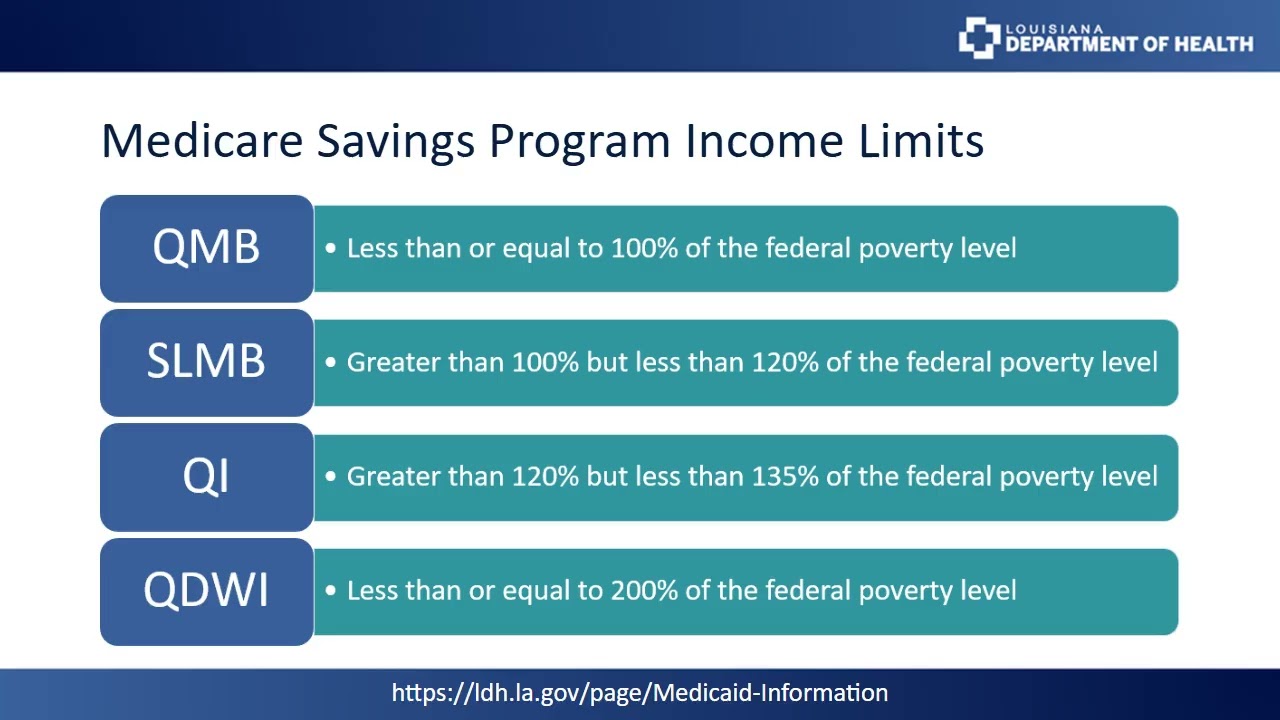 LOUISIANA
DEPARTMENT OF HEALTH

Medicare Savings Program Income Limits

QMB
• Less than or equal to 100% of the federal poverty level

SLMB
• Greater than 100% but less than 120% of the federal poverty level

QI
• Greater than 120% but less than 135% of the federal poverty level

QDWI
• Less than or equal to 200% of the federal poverty level

https://ldh.la.gov/page/Medicaid-Information